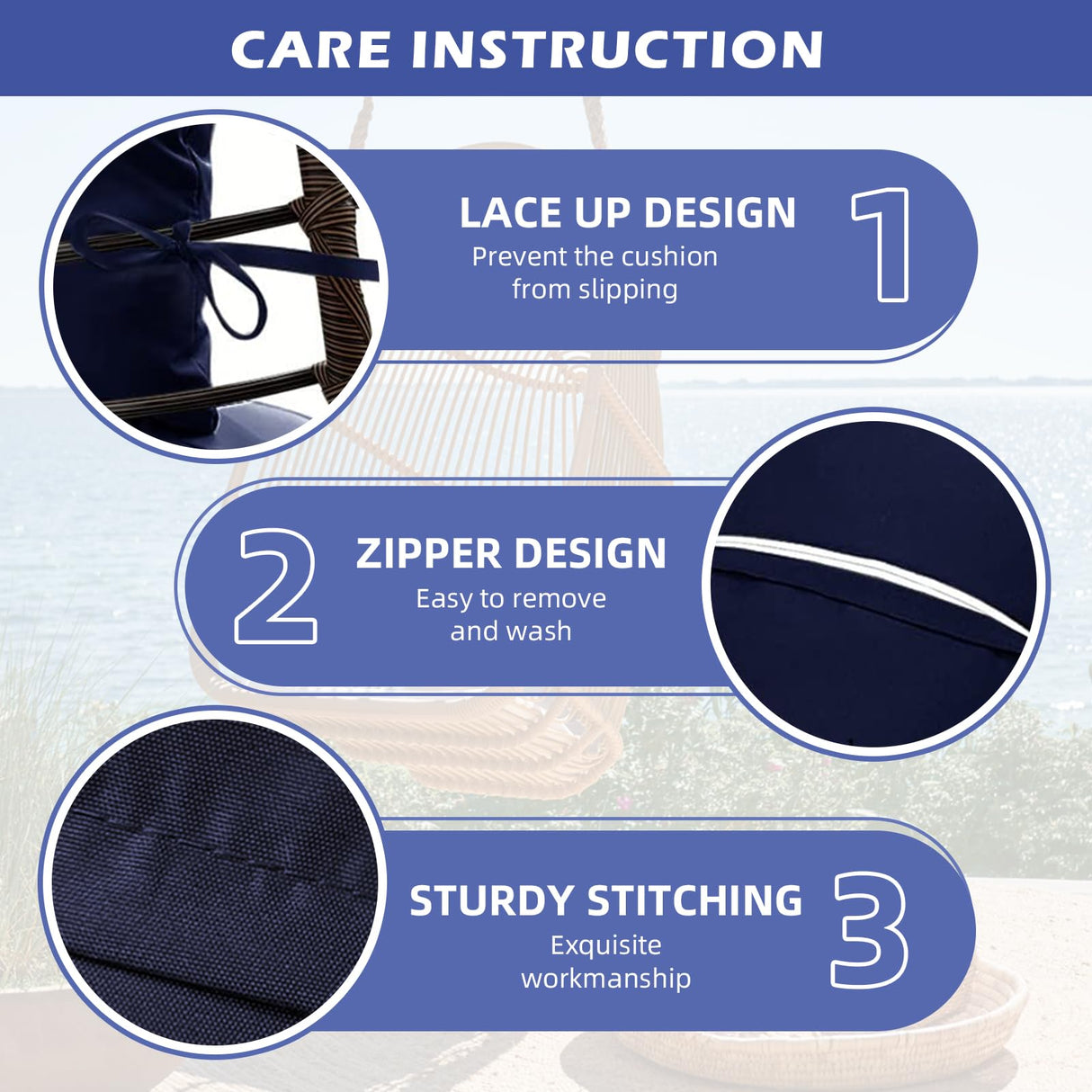 CARE INSTRUCTION

LACE UP DESIGN
Prevent the cushion from slipping
1

2
ZIPPER DESIGN
Easy to remove and wash

STURDY STITCHING
Exquisite workmanship
3